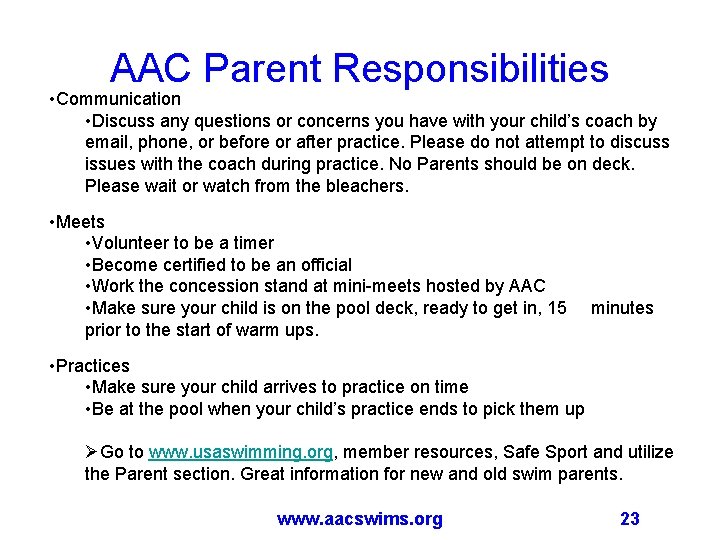 AAC Parent Responsibilities

•Communication

•Discuss any questions or concerns you have with your child's coach by email, phone, or before or after practice. Please do not attempt to discuss issues with the coach during practice. No Parents should be on deck. Please wait or watch from the bleachers.

•Meets

•Volunteer to be a timer
•Become certified to be an official
•Work the concession stand at mini-meets hosted by AAC
•Make sure your child is on the pool deck, ready to get in, 15 minutes prior to the start of warm ups.

•Practices

•Make sure your child arrives to practice on time
•Be at the pool when your child's practice ends to pick them up

➢Go to www.usaswimming.org, member resources, Safe Sport and utilize the Parent section. Great information for new and old swim parents.

www.aacswims.org 23